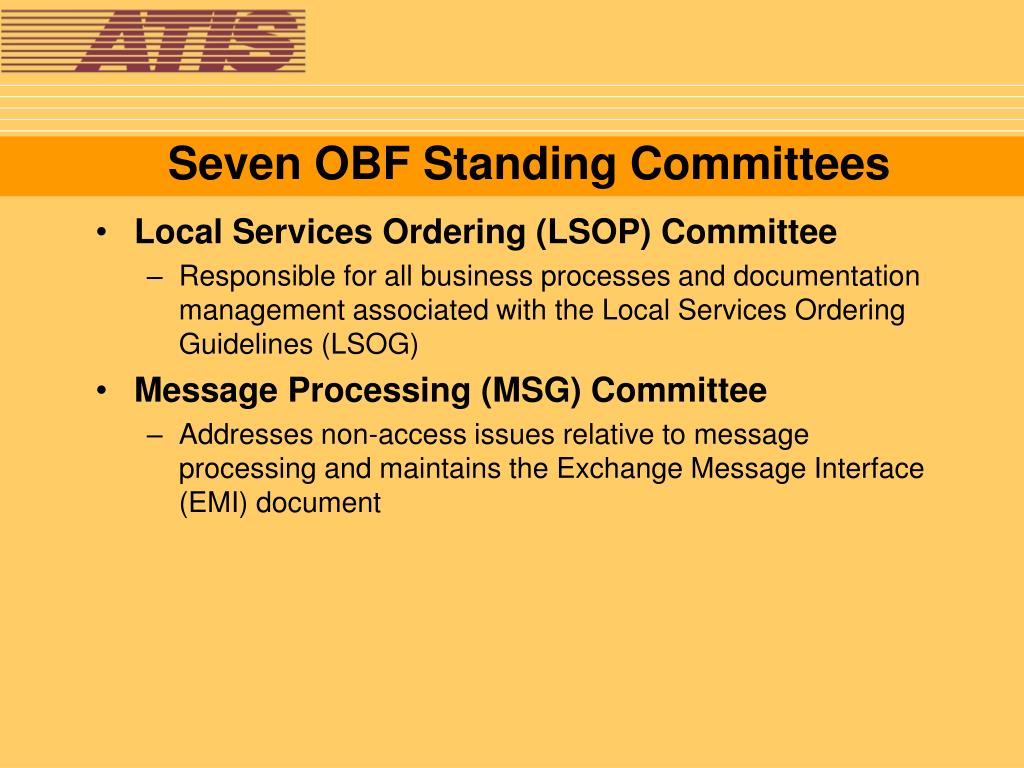 ATIS

Seven OBF Standing Committees

• Local Services Ordering (LSOP) Committee
– Responsible for all business processes and documentation management associated with the Local Services Ordering Guidelines (LSOG)
• Message Processing (MSG) Committee
– Addresses non-access issues relative to message processing and maintains the Exchange Message Interface (EMI) document